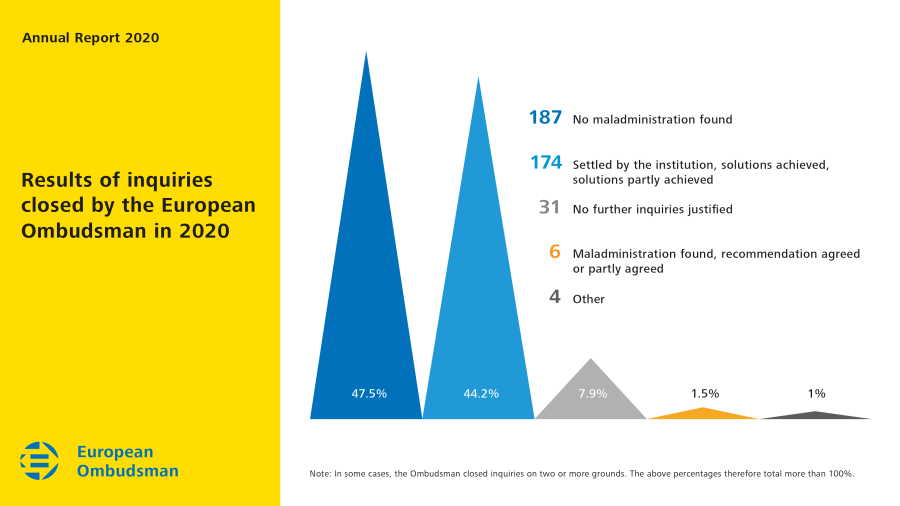 Annual Report 2020

Results of inquiries closed by the European Ombudsman in 2020

European Ombudsman

187 No maladministration found

174 Settled by the institution, solutions achieved, solutions partly achieved

31 No further inquiries justified

6 Maladministration found, recommendation agreed or partly agreed

4 Other

47.5%

44.2%

7.9%

1.5%

1%

Note: In some cases, the Ombudsman closed inquiries on two or more grounds. The above percentages therefore total more than 100%.